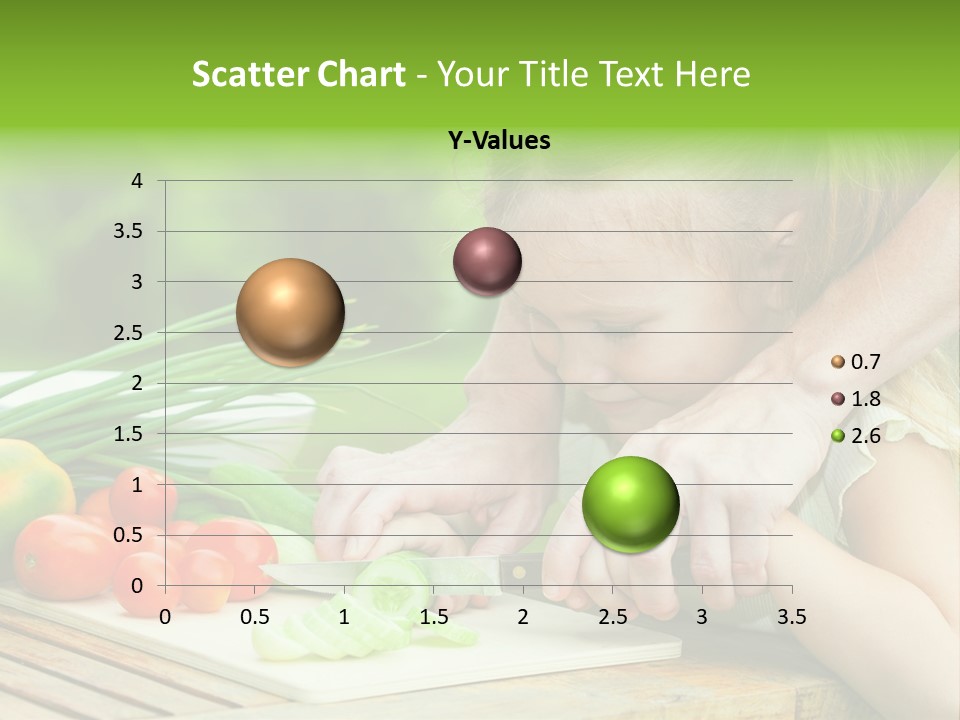 Scatter Chart - Your Title Text Here

Y-Values

4
3.5
3
2.5
2
1.5
1
0.5
0

0 0.5 1 1.5 2 2.5 3 3.5

0.7
1.8
2.6